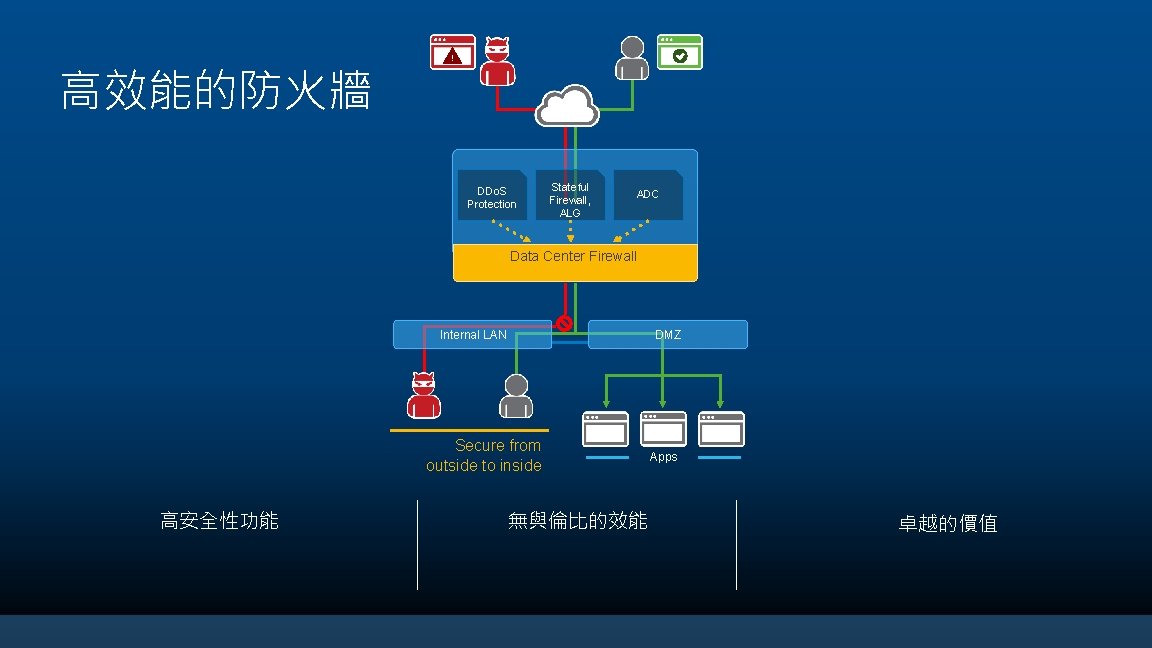 高效能的防火牆

DDoS Protection

Stateful Firewall, ALG

ADC

Data Center Firewall

Internal LAN

DMZ

Secure from outside to inside

Apps

高安全性功能

無與倫比的效能

卓越的價值